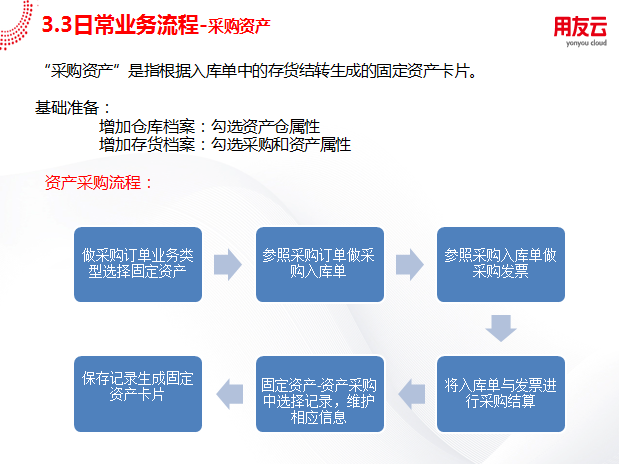 3.3日常业务流程-采购资产

用友云
yonyou cloud

“采购资产”是指根据入库单中的存货结转生成的固定资产卡片。

基础准备：
增加仓库档案：勾选资产仓属性
增加存货档案：勾选采购和资产属性

资产采购流程：

做采购订单业务类型选择固定资产

参照采购订单做采购入库单

参照采购入库单做采购发票

将入库单与发票进行采购结算

固定资产-资产采购中选择记录，维护相应信息

保存记录生成固定资产卡片